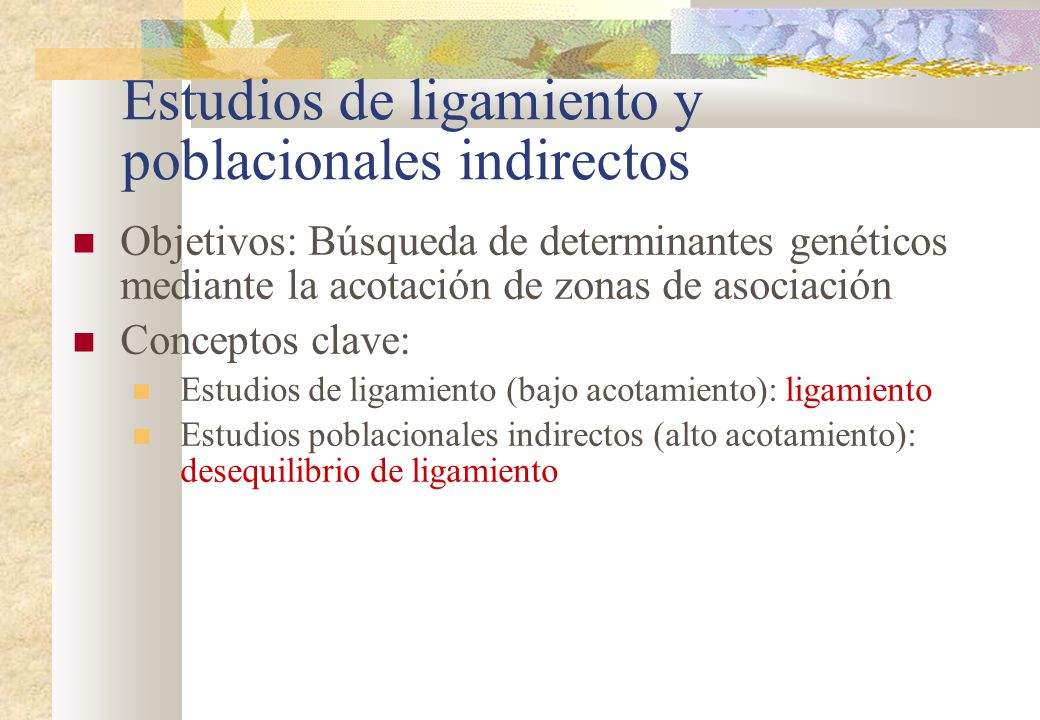 Estudios de ligamiento y poblacionales indirectos

Objetivos: Búsqueda de determinantes genéticos mediante la acotación de zonas de asociación

Conceptos clave:

Estudios de ligamiento (bajo acotamiento): ligamiento

Estudios poblacionales indirectos (alto acotamiento): desequilibrio de ligamiento